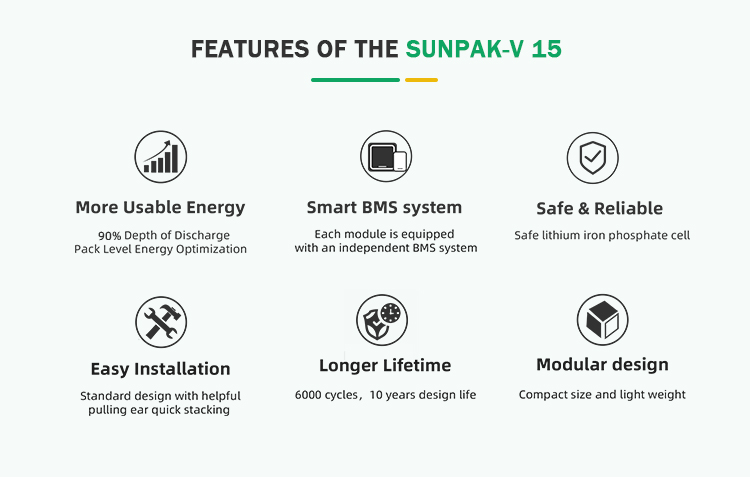 FEATURES OF THE SUNPAK-V 15

More Usable Energy

90% Depth of Discharge
Pack Level Energy Optimization

Smart BMS system

Each module is equipped
with an independent BMS system

Safe & Reliable

Safe lithium iron phosphate cell

Easy Installation

Standard design with helpful
pulling ear quick stacking

Longer Lifetime

6000 cycles，10 years design life

Modular design

Compact size and light weight